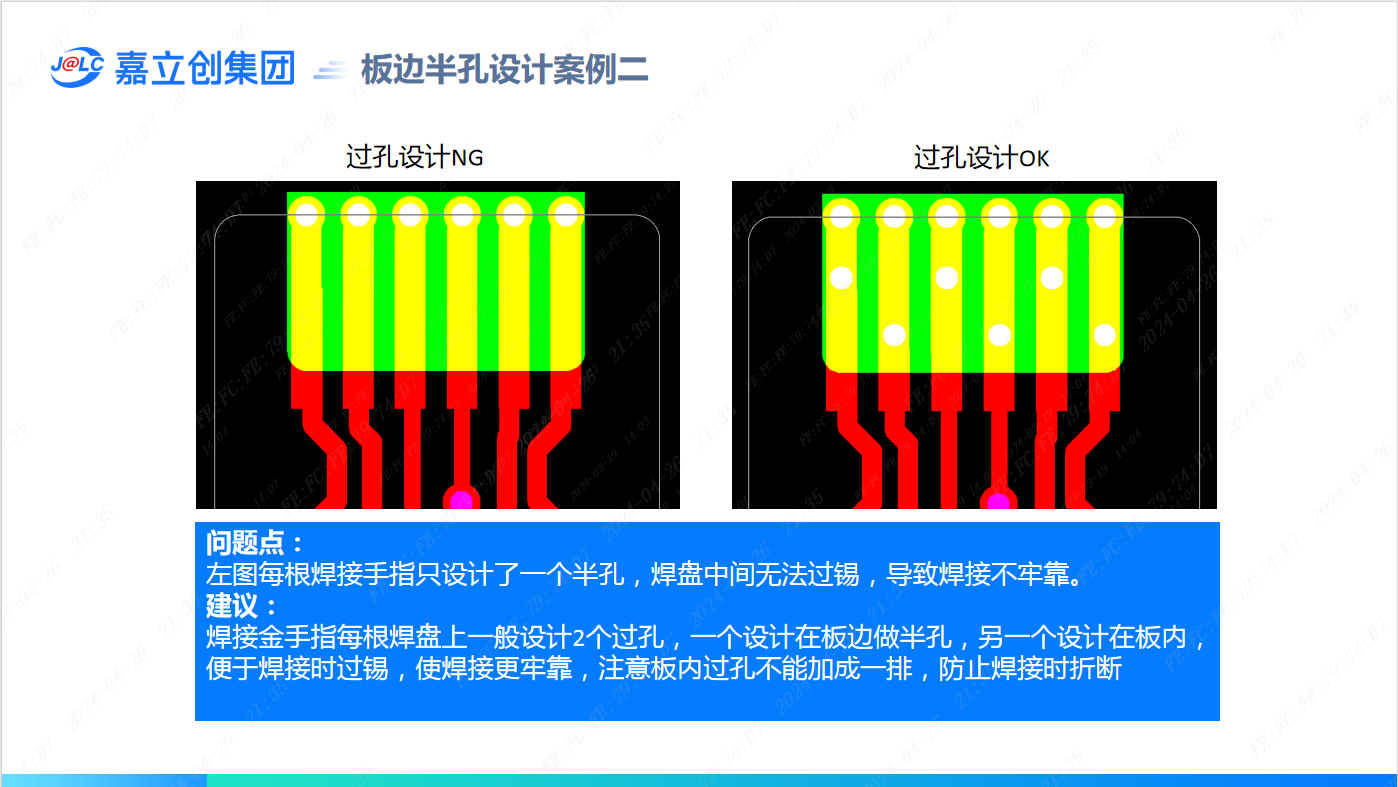 J@LC 嘉立创集团 板边半孔设计案例二

过孔设计NG

过孔设计OK

问题点：
左图每根焊接手指只设计了一个半孔，焊盘中间无法过锡，导致焊接不牢靠。
建议：
焊接金手指每根焊盘上一般设计2个过孔，一个设计在板边做半孔，另一个设计在板内，便于焊接时过锡，使焊接更牢靠，注意板内过孔不能加成一排，防止焊接时折断